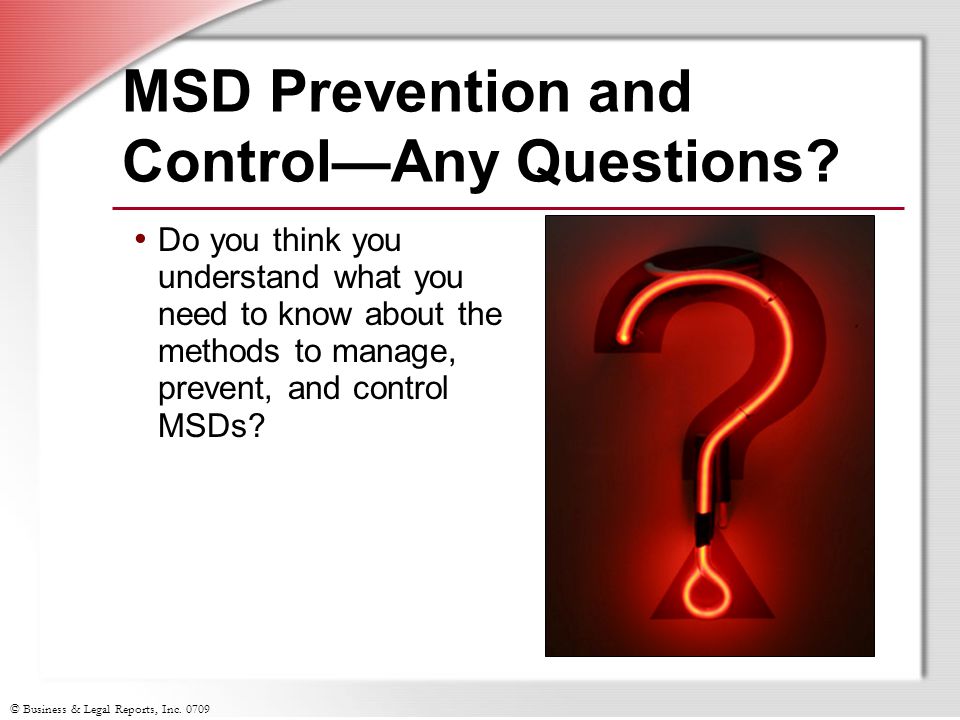 MSD Prevention and Control—Any Questions?

• Do you think you understand what you need to know about the methods to manage, prevent, and control MSDs?

© Business & Legal Reports, Inc. 0709